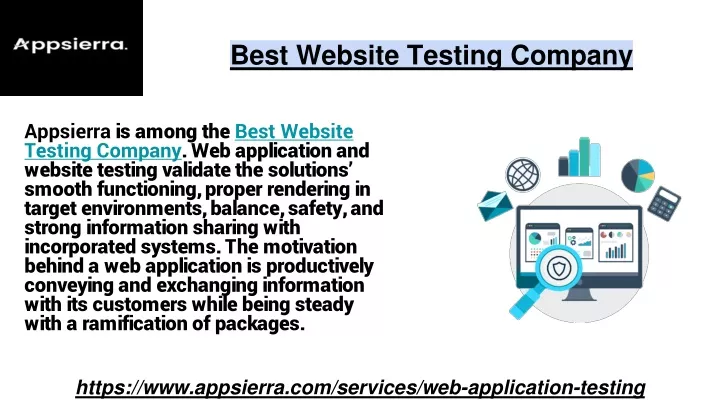 Appsierra.

Best Website Testing Company

Appsierra is among the Best Website Testing Company. Web application and website testing validate the solutions' smooth functioning, proper rendering in target environments, balance, safety, and strong information sharing with incorporated systems. The motivation behind a web application is productively conveying and exchanging information with its customers while being steady with a ramification of packages.

https://www.appsierra.com/services/web-application-testing